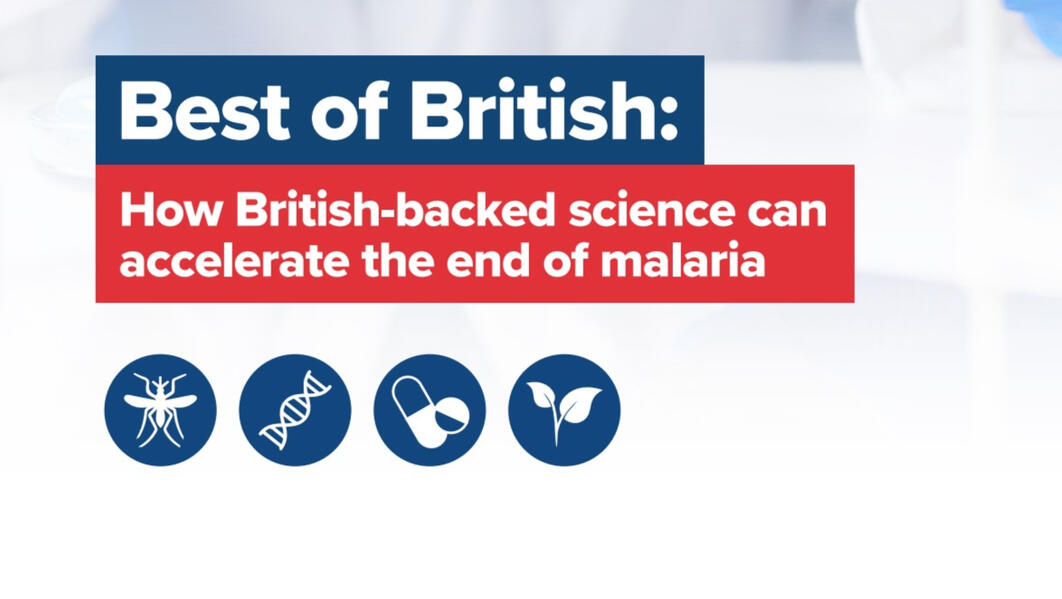 Best of British:

How British-backed science can accelerate the end of malaria